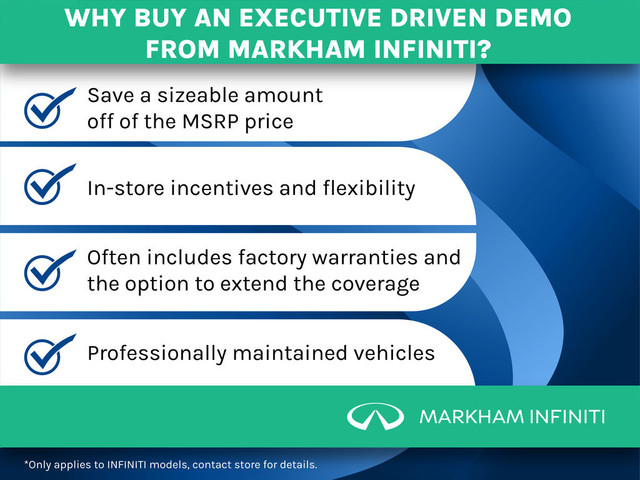 WHY BUY AN EXECUTIVE DRIVEN DEMO FROM MARKHAM INFINITI?

Save a sizeable amount off of the MSRP price

In-store incentives and flexibility

Often includes factory warranties and the option to extend the coverage

Professionally maintained vehicles

MARKHAM INFINITI

*Only applies to INFINITI models, contact store for details.